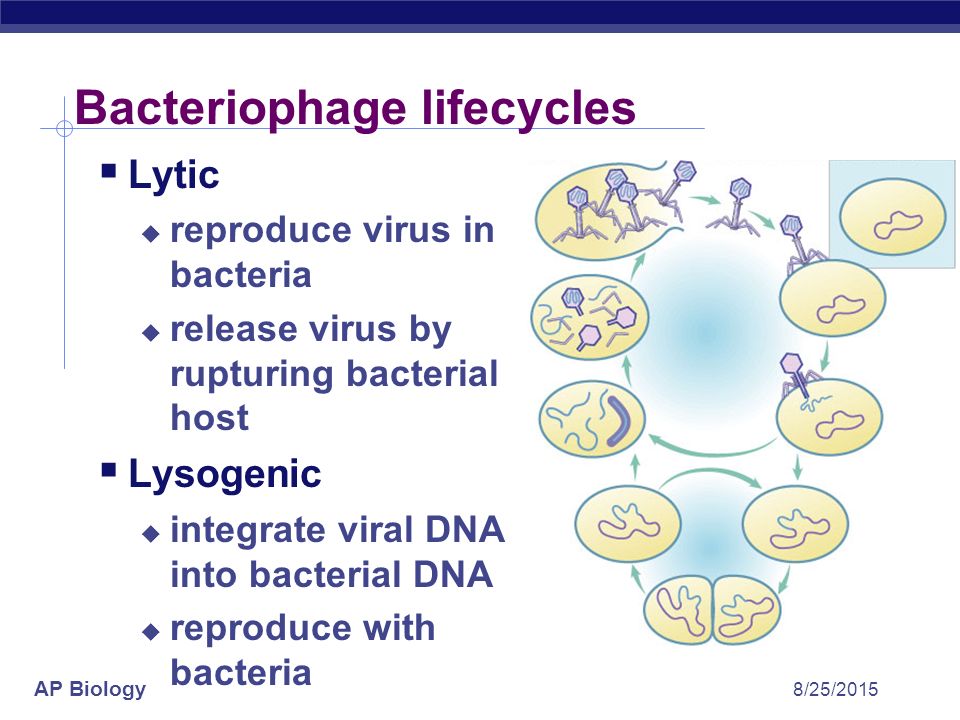 Bacteriophage lifecycles

▪ Lytic
◆ reproduce virus in bacteria
◆ release virus by rupturing bacterial host

▪ Lysogenic
◆ integrate viral DNA into bacterial DNA
◆ reproduce with bacteria

AP Biology

8/25/2015